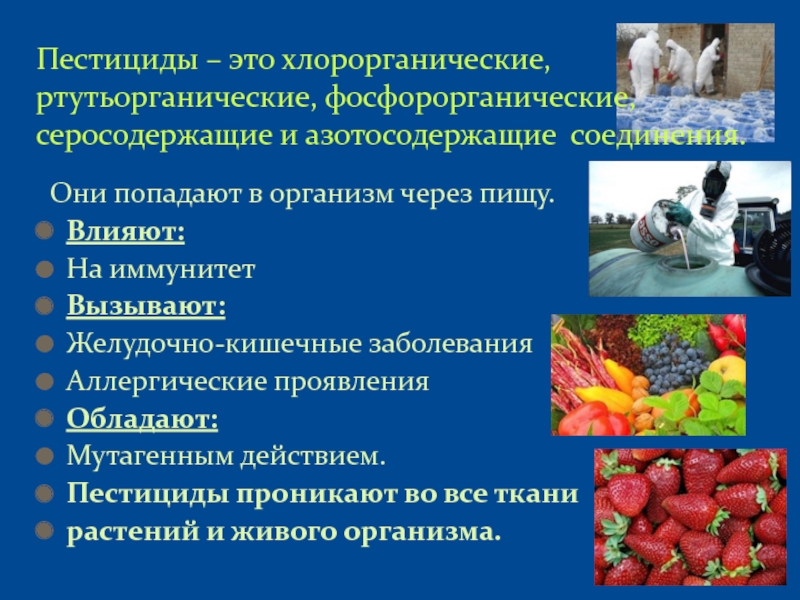 Пестициды – это хлорорганические, ртутьорганические, фосфорорганические, серосодержащие и азотосодержащие соединения.

Они попадают в организм через пищу.

Влияют:

На иммунитет

Вызывают:

Желудочно-кишечные заболевания

Аллергические проявления

Обладают:

Мутагенным действием.

Пестициды проникают во все ткани

растений и живого организма.